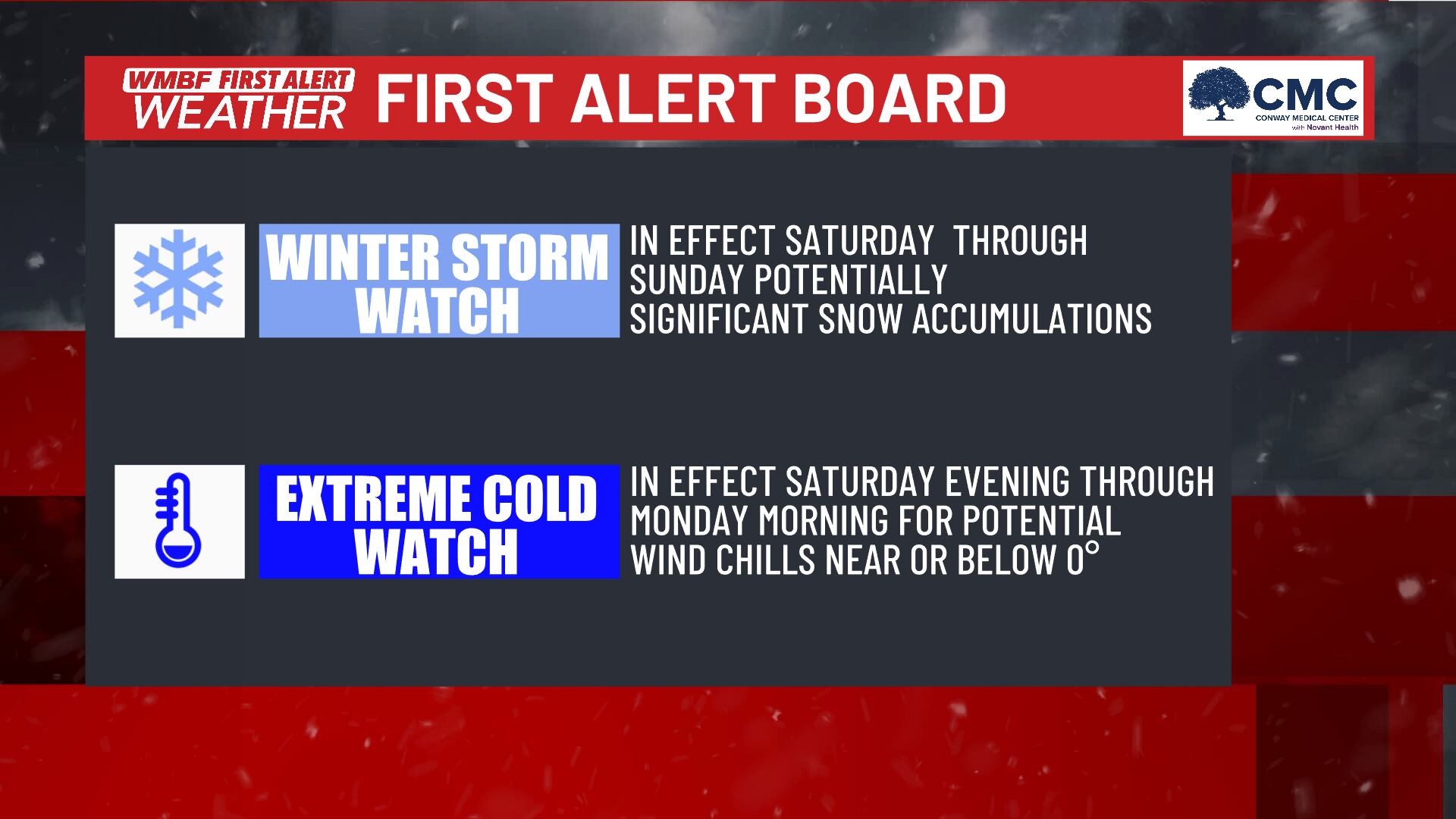 WMBF FIRST ALERT WEATHER FIRST ALERT BOARD

CMC
CONWAY MEDICAL CENTER
with Novant Health

WINTER STORM WATCH

IN EFFECT SATURDAY THROUGH SUNDAY POTENTIALLY SIGNIFICANT SNOW ACCUMULATIONS

EXTREME COLD WATCH

IN EFFECT SATURDAY EVENING THROUGH MONDAY MORNING FOR POTENTIAL WIND CHILLS NEAR OR BELOW 0°